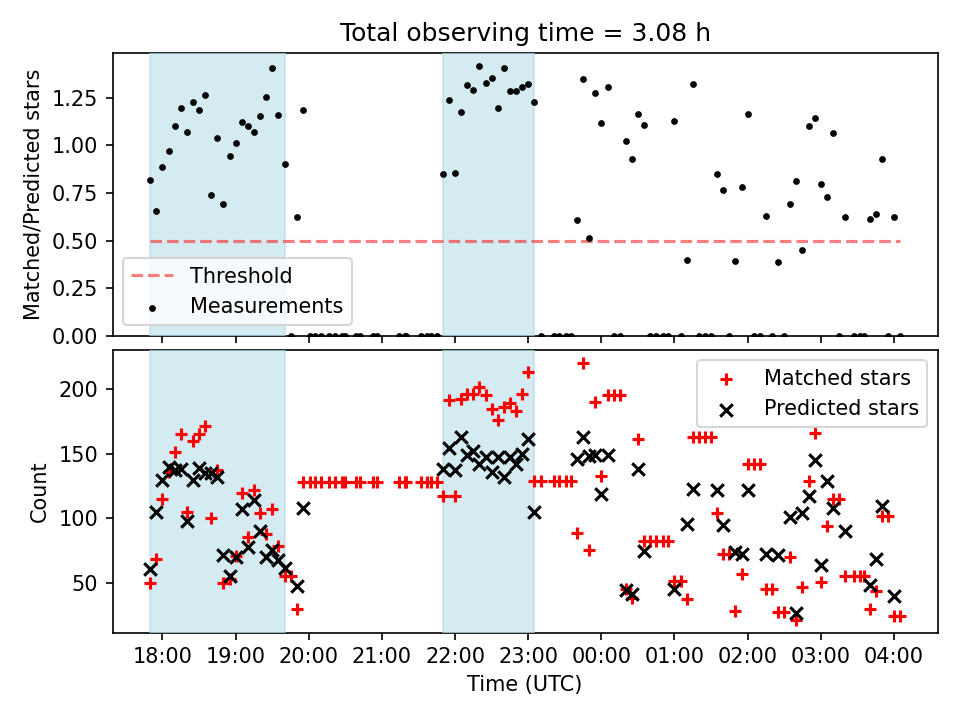 Total observing time = 3.08 h

Matched/Predicted stars

1.25
1.00
0.75
0.50
0.25
0.00

Threshold
Measurements

Count

200
150
100
50

Matched stars
Predicted stars

18:00 19:00 20:00 21:00 22:00 23:00 00:00 01:00 02:00 03:00 04:00

Time (UTC)